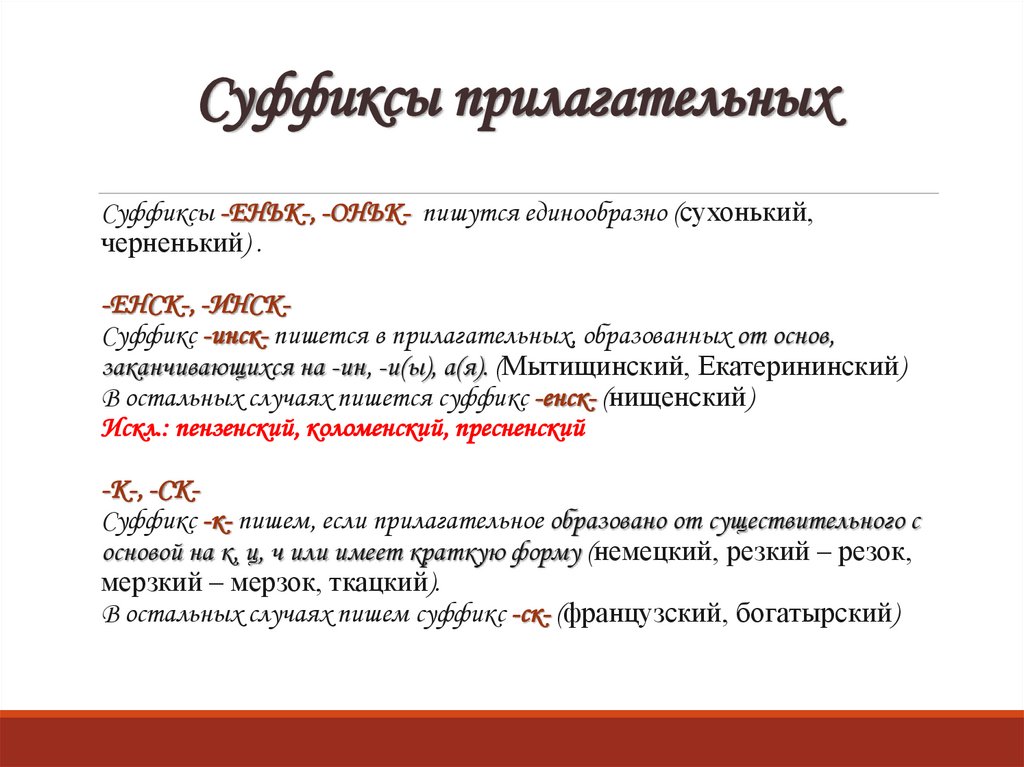 Суффиксы прилагательных

Суффиксы -ЕНЬК-, -ОНЬК- пишутся единообразно (сухонький, черненький).

-ЕНСК-, -ИНСК-
Суффикс -инск- пишется в прилагательных, образованных от основ, заканчивающихся на -ин, -и(ы), а(я). (Мытищинский, Екатерининский)
В остальных случаях пишется суффикс -енск- (нищенский)
Искл.: пензенский, коломенский, пресненский

-К-, -СК-
Суффикс -к- пишем, если прилагательное образовано от существительного с основой на к, ц, ч или имеет краткую форму (немецкий, резкий – резок, мерзкий – мерзок, ткацкий).
В остальных случаях пишем суффикс -ск- (французский, богатырский)